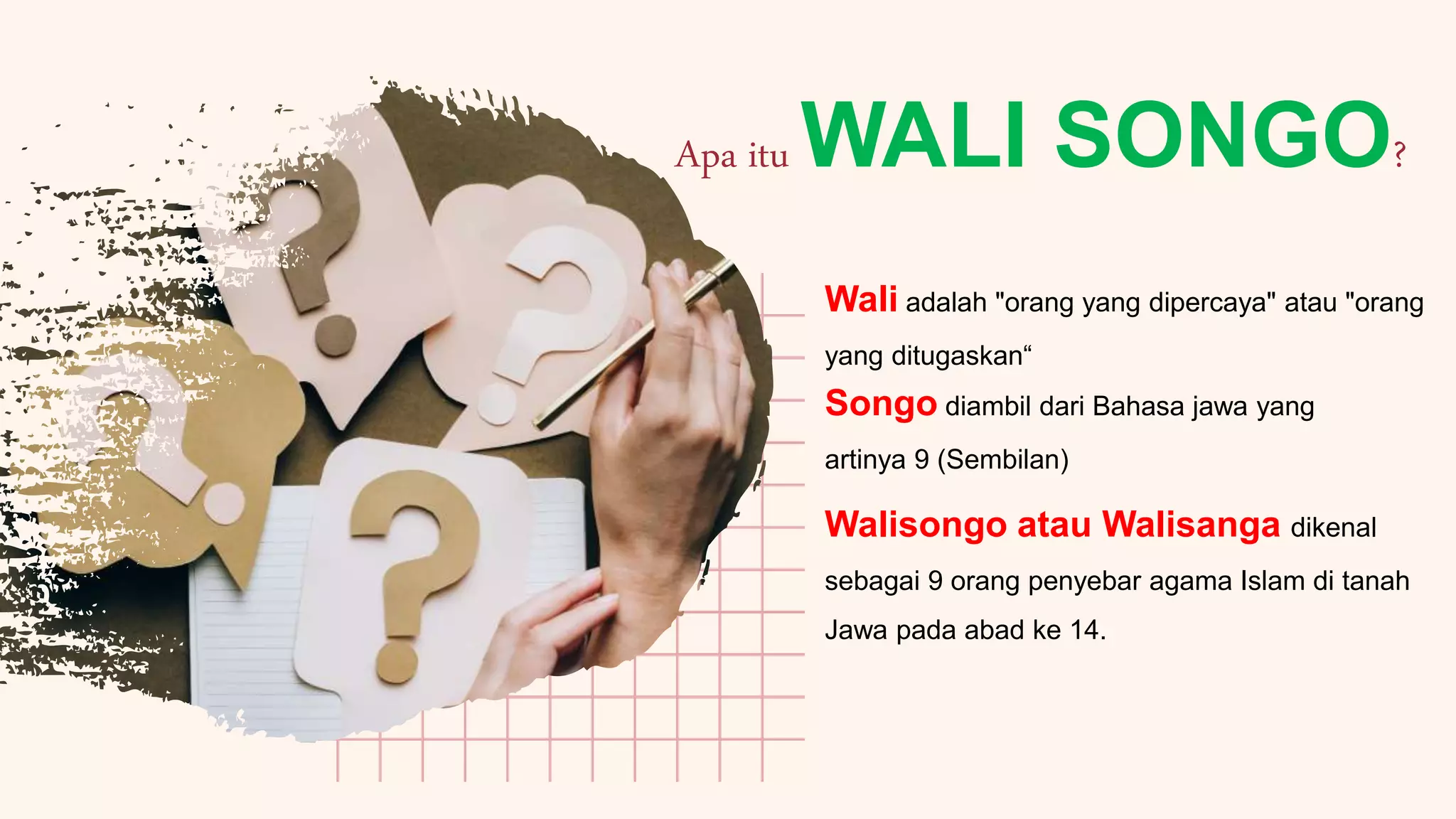 Apa itu WALI SONGO?

Wali adalah "orang yang dipercaya" atau "orang yang ditugaskan“

Songo diambil dari Bahasa jawa yang artinya 9 (Sembilan)

Walisongo atau Walisanga dikenal sebagai 9 orang penyebar agama Islam di tanah Jawa pada abad ke 14.